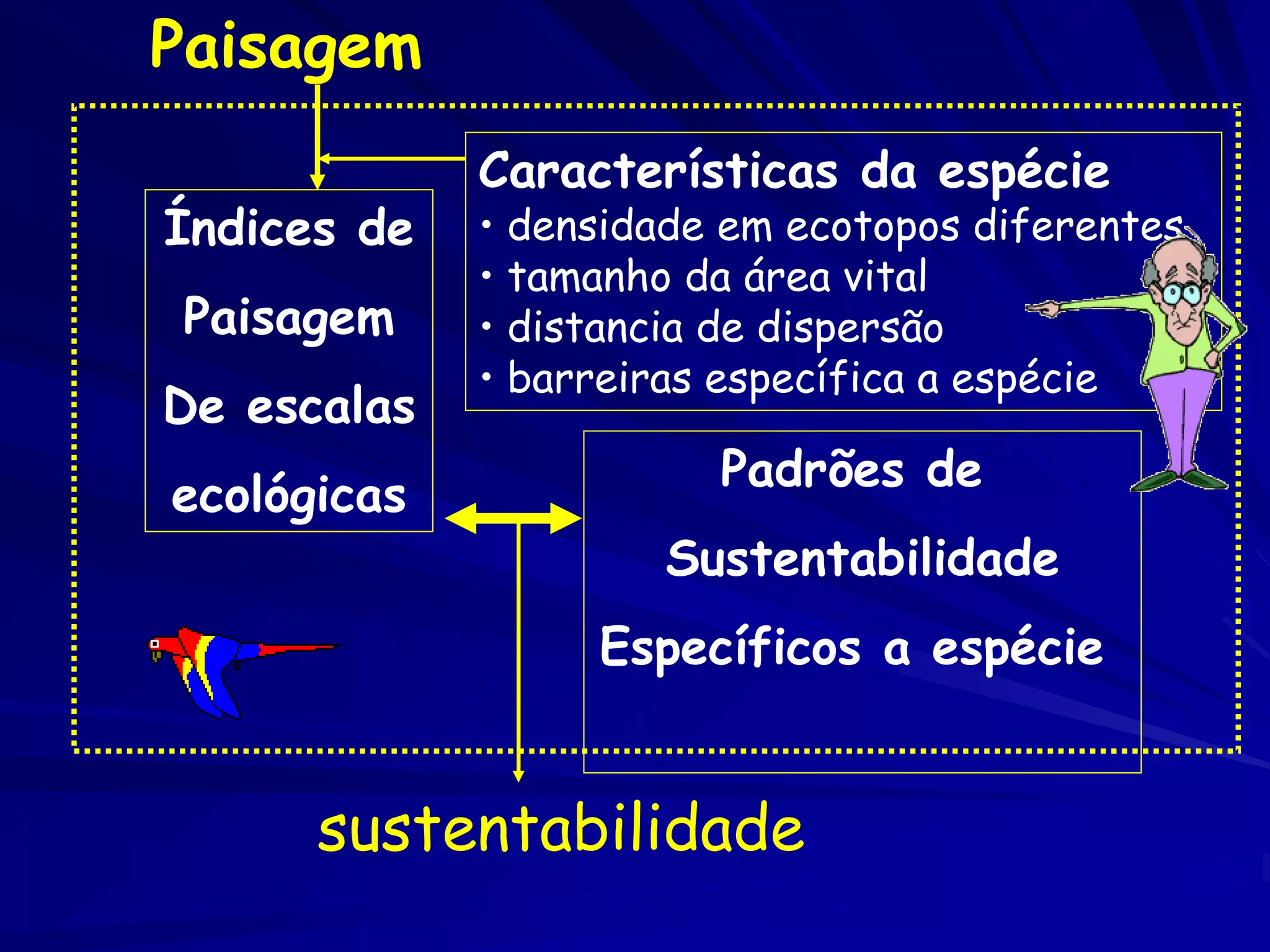 Paisagem

Índices de Paisagem De escalas ecológicas

Características da espécie
• densidade em ecotopos diferentes
• tamanho da área vital
• distancia de dispersão
• barreiras específica a espécie

Padrões de Sustentabilidade Específicos a espécie

sustentabilidade